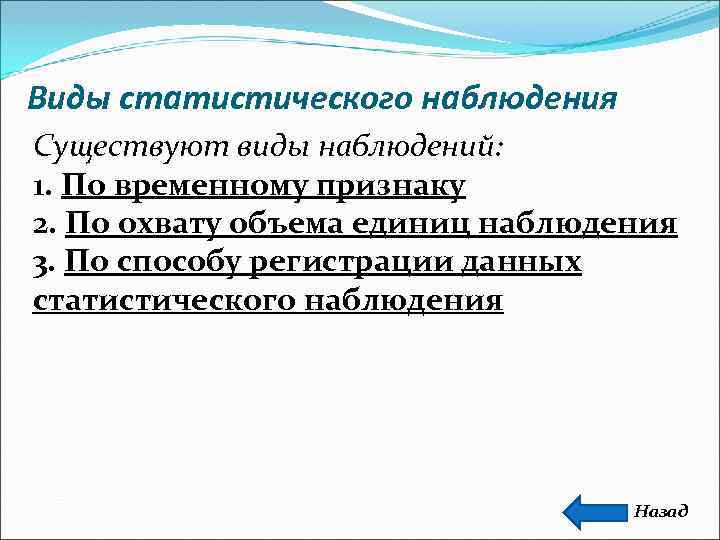 Виды статистического наблюдения

Существуют виды наблюдений:
1. По временному признаку
2. По охвату объема единиц наблюдения
3. По способу регистрации данных статистического наблюдения

Назад